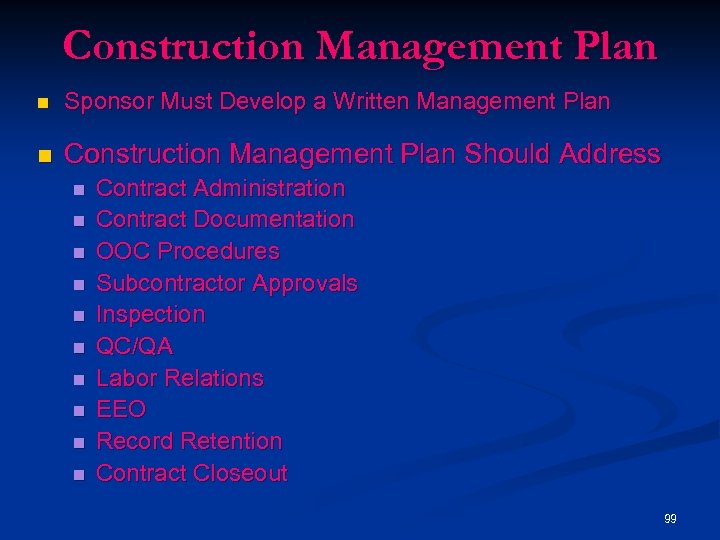 Construction Management Plan

- Sponsor Must Develop a Written Management Plan
- Construction Management Plan Should Address
  - Contract Administration
  - Contract Documentation
  - OOC Procedures
  - Subcontractor Approvals
  - Inspection
  - QC/QA
  - Labor Relations
  - EEO
  - Record Retention
  - Contract Closeout

99